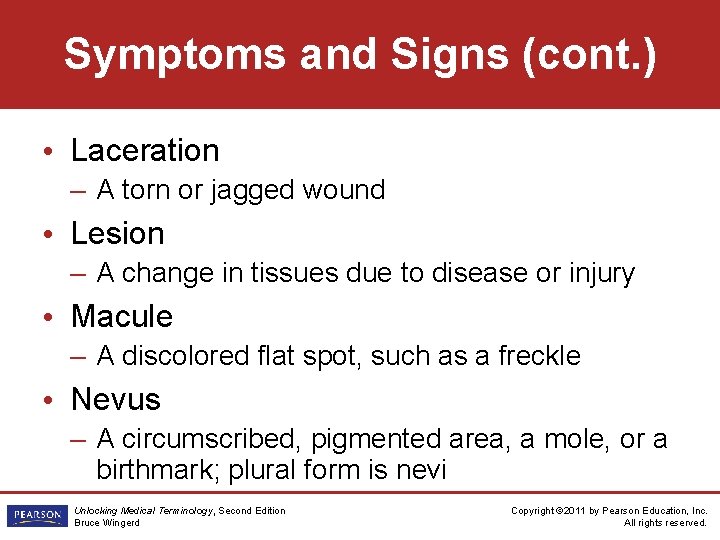 Symptoms and Signs (cont.)

• Laceration
– A torn or jagged wound
• Lesion
– A change in tissues due to disease or injury
• Macule
– A discolored flat spot, such as a freckle
• Nevus
– A circumscribed, pigmented area, a mole, or a birthmark; plural form is nevi

PEARSON
Unlocking Medical Terminology, Second Edition
Bruce Wingerd

Copyright ©2011 by Pearson Education, Inc.
All rights reserved.